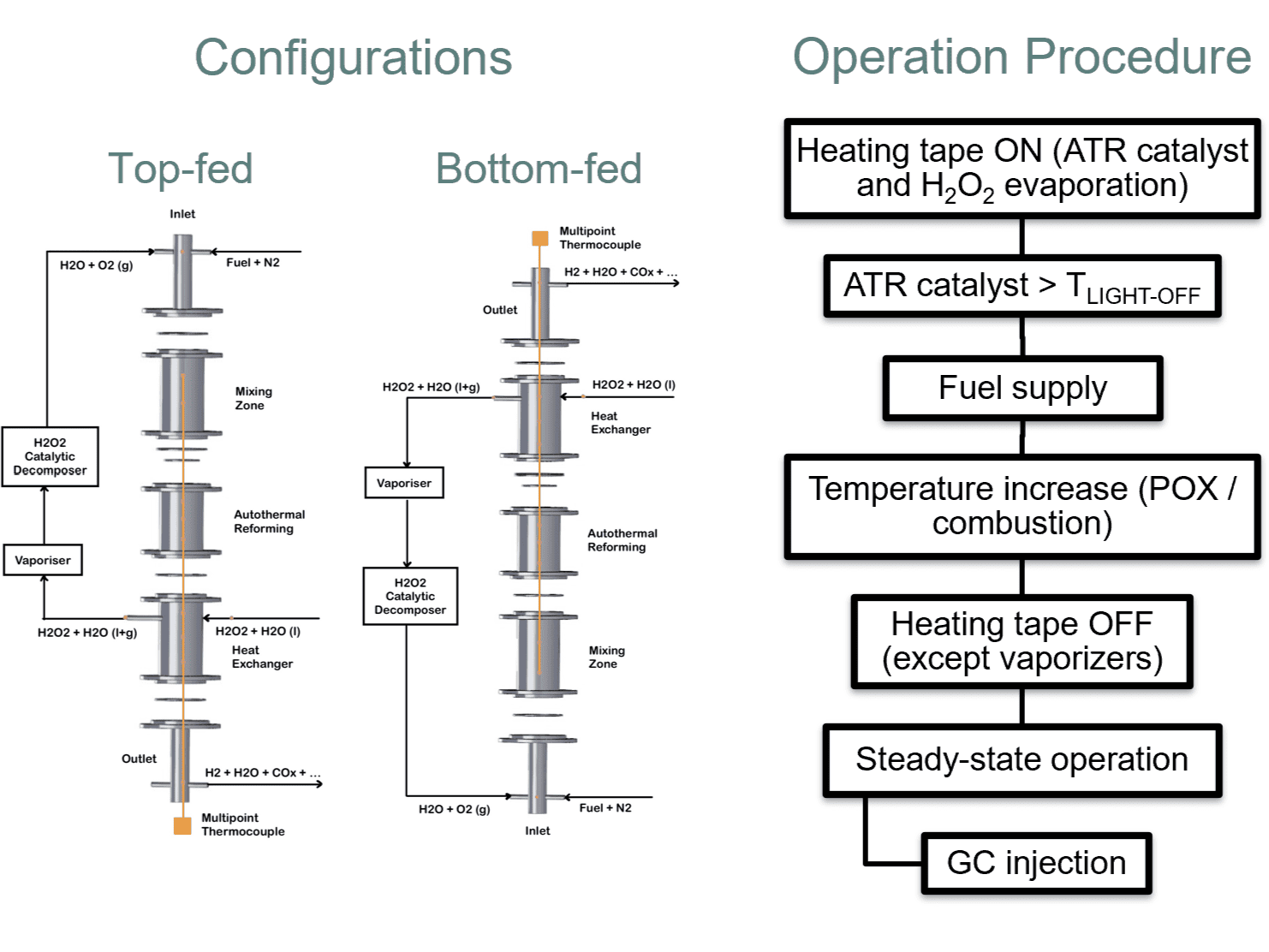 Configurations

Top-fed

Inlet

H2O + O2 (g)

Fuel + N2

Mixing Zone

H2O2 Catalytic Decomposer

Autothermal Reforming

Vaporiser

H2O2 + H2O (l+g)

H2O2 + H2O (l)

Heat Exchanger

Outlet

H2 + H2O + COx + ...

Multipoint Thermocouple

Bottom-fed

Multipoint Thermocouple

H2 + H2O + COx + ...

Outlet

H2O2 + H2O (l+g)

H2O2 + H2O (l)

Heat Exchanger

Vaporiser

Autothermal Reforming

H2O2 Catalytic Decomposer

Mixing Zone

H2O + O2 (g)

Fuel + N2

Inlet

Operation Procedure

Heating tape ON (ATR catalyst and $H_2O_2$ evaporation)

ATR catalyst > $T_{LIGHT-OFF}$

Fuel supply

Temperature increase (POX / combustion)

Heating tape OFF (except vaporizers)

Steady-state operation

GC injection